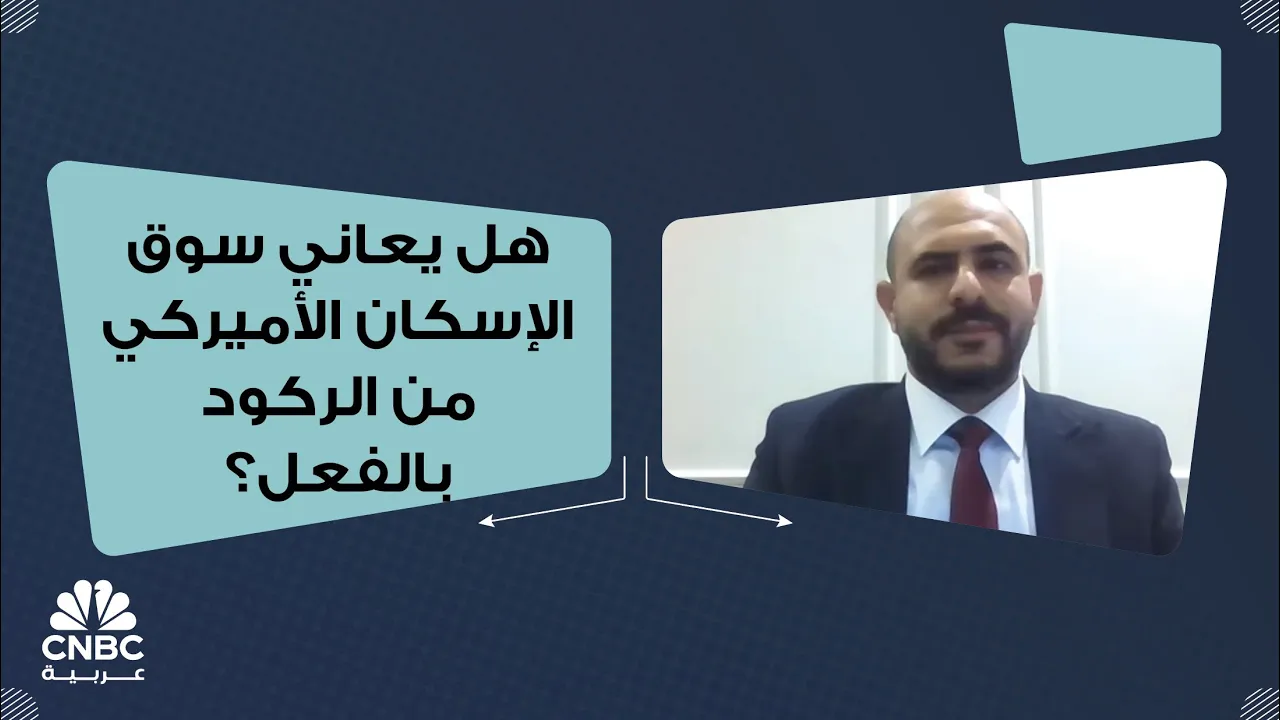 هل يعاني سوق الإسكان الأميركي من الركود بالفعل؟

CNBC
عربية